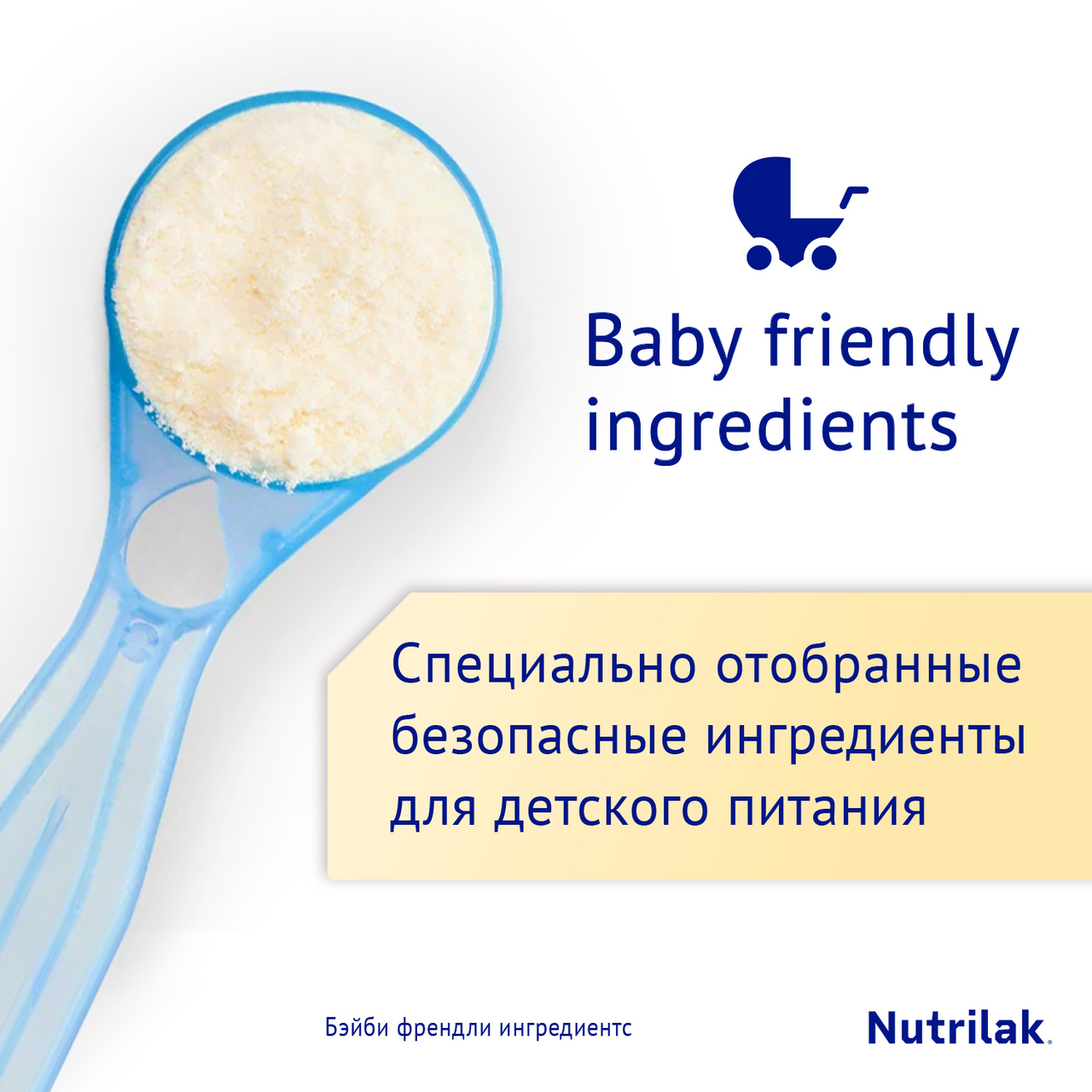 Baby friendly ingredients

Специально отобранные безопасные ингредиенты для детского питания

Бэйби френдли ингредиентс

Nutrilak